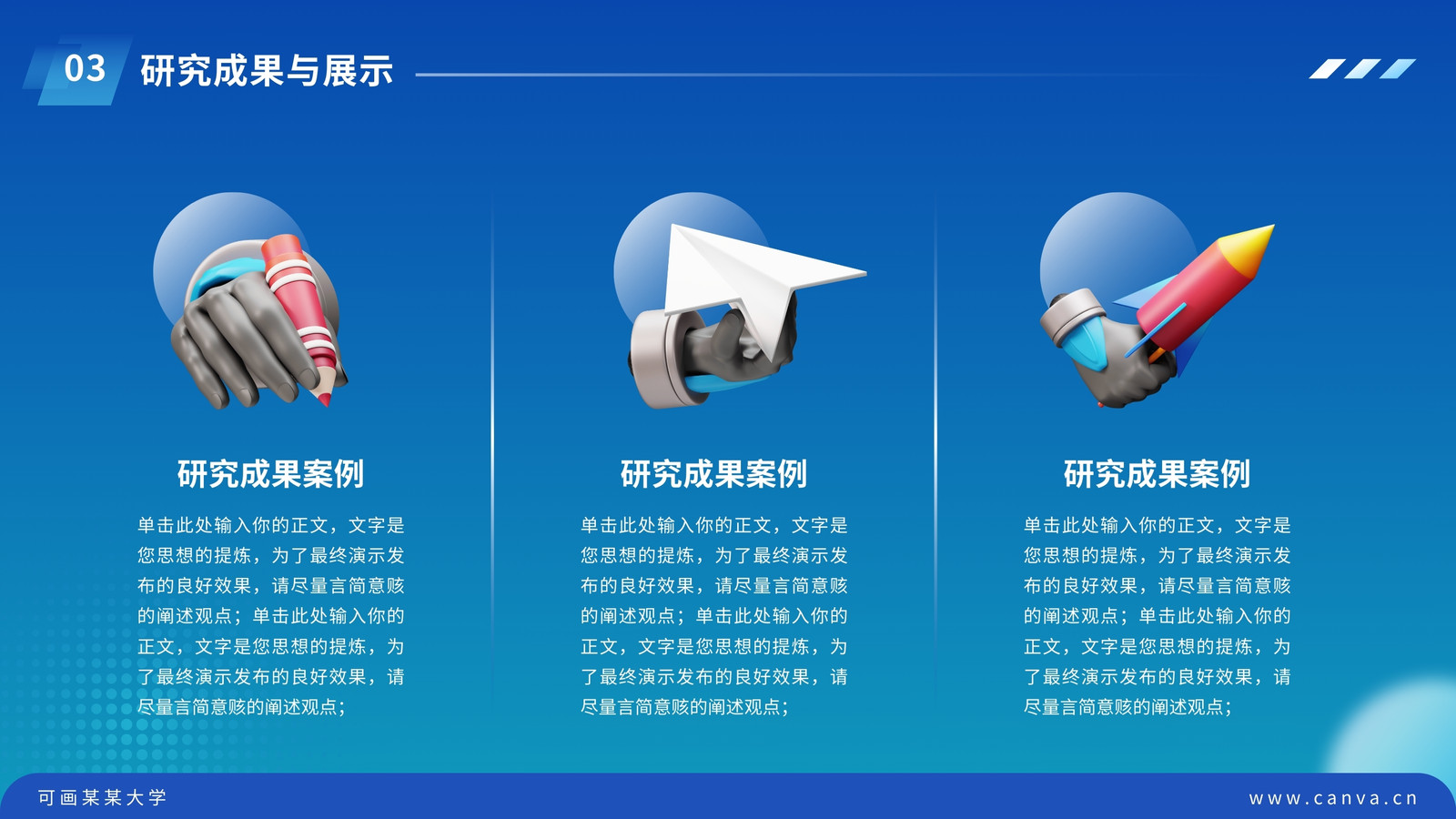 03 研究成果与展示

研究成果案例

单击此处输入你的正文，文字是您思想的提炼，为了最终演示发布的良好效果，请尽量言简意赅的阐述观点；单击此处输入你的正文，文字是您思想的提炼，为了最终演示发布的良好效果，请尽量言简意赅的阐述观点；

研究成果案例

单击此处输入你的正文，文字是您思想的提炼，为了最终演示发布的良好效果，请尽量言简意赅的阐述观点；单击此处输入你的正文，文字是您思想的提炼，为了最终演示发布的良好效果，请尽量言简意赅的阐述观点；

研究成果案例

单击此处输入你的正文，文字是您思想的提炼，为了最终演示发布的良好效果，请尽量言简意赅的阐述观点；单击此处输入你的正文，文字是您思想的提炼，为了最终演示发布的良好效果，请尽量言简意赅的阐述观点；

可画某某大学

www.canva.cn